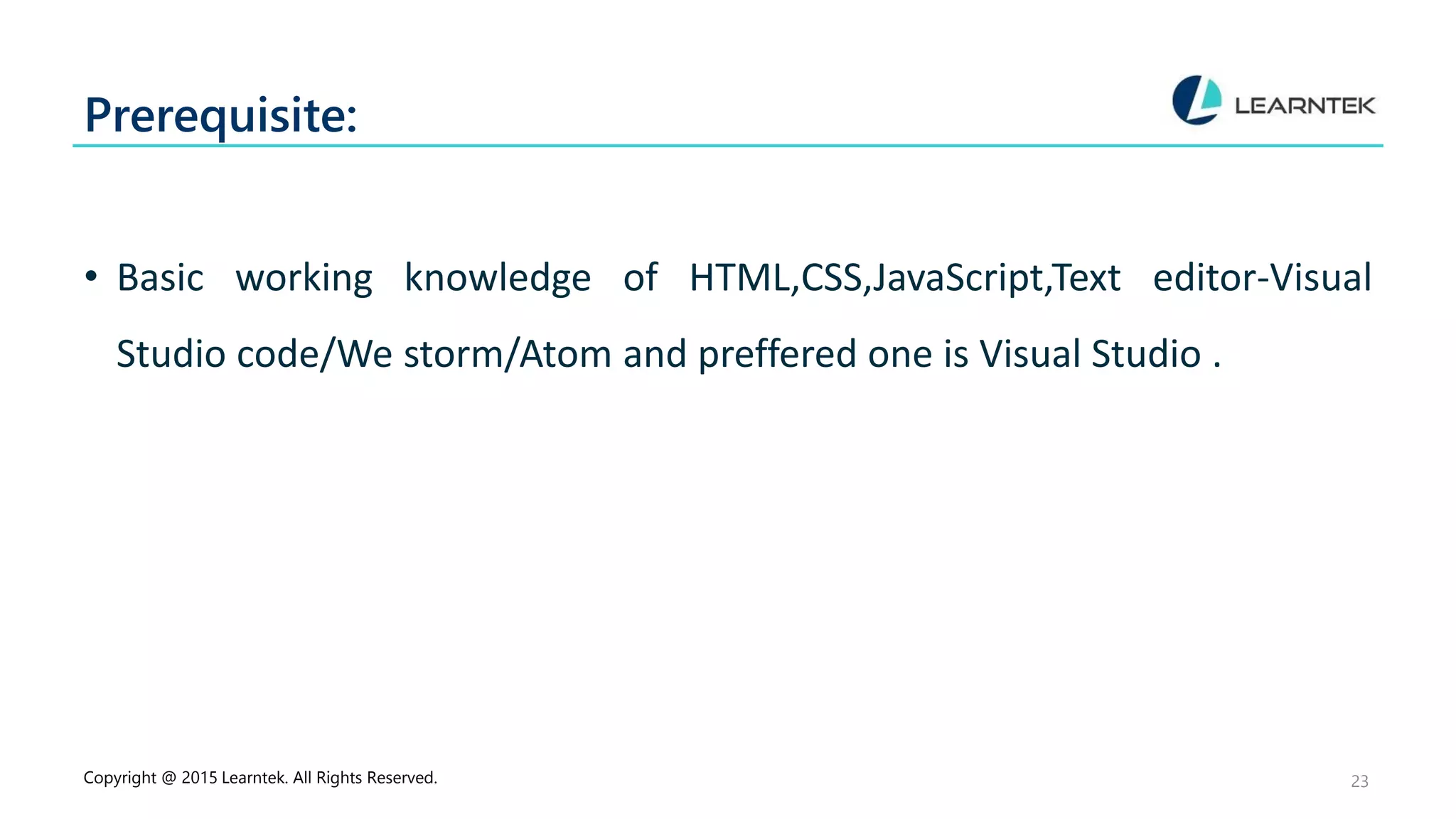 Prerequisite:

LEARNTEK

• Basic working knowledge of HTML,CSS,JavaScript,Text editor-Visual Studio code/We storm/Atom and preffered one is Visual Studio .

Copyright @ 2015 Learntek. All Rights Reserved.

23